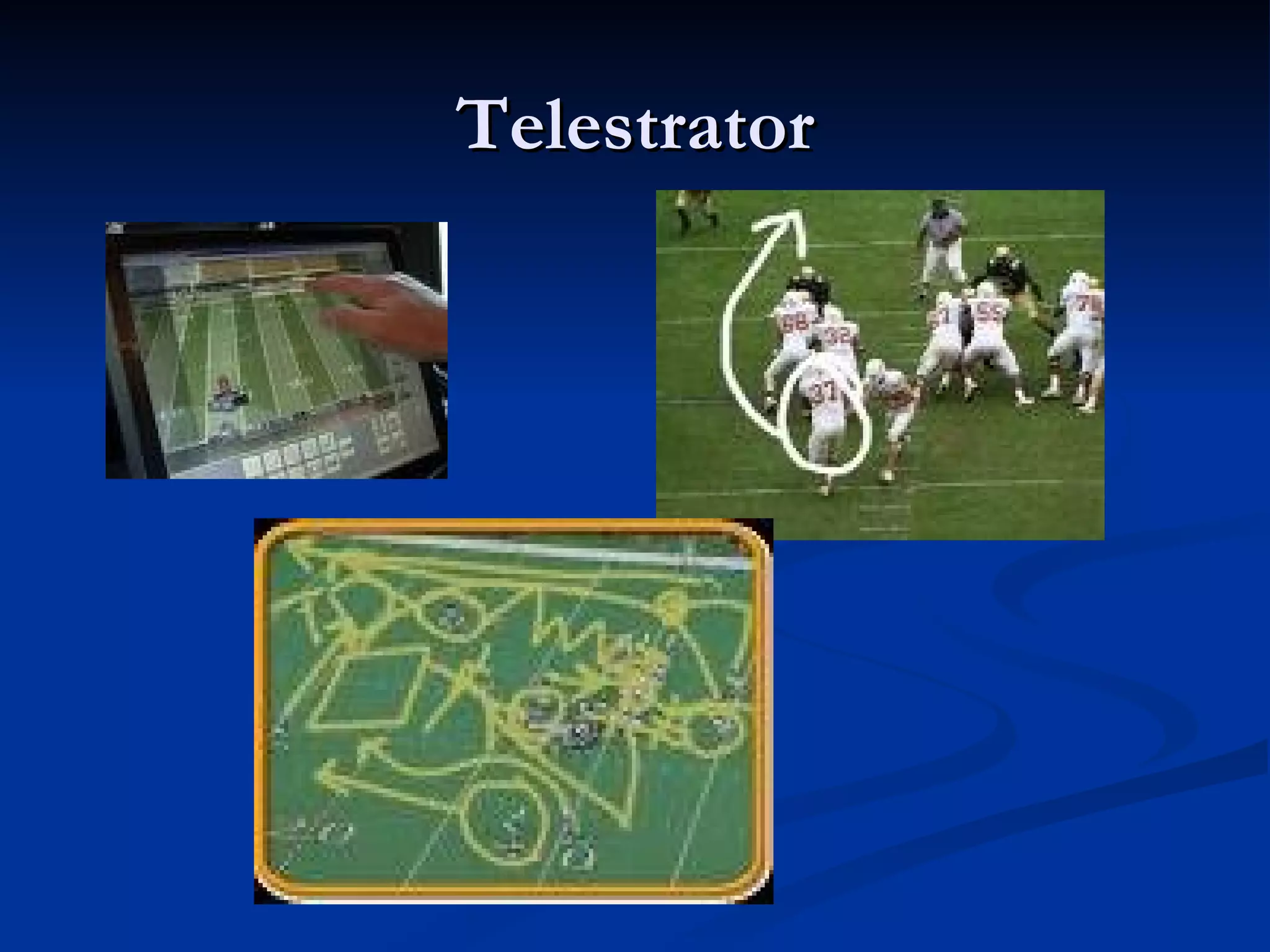 Telestrator